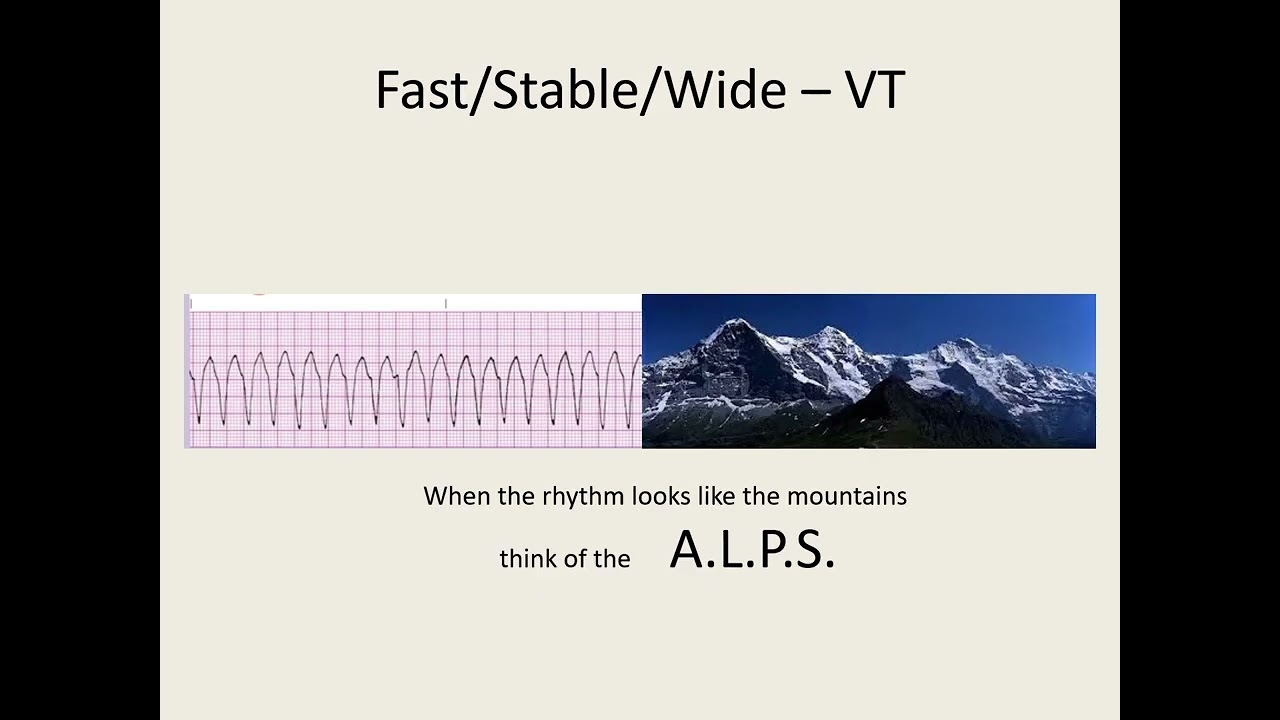 Fast/Stable/Wide – VT

When the rhythm looks like the mountains

think of the A.L.P.S.